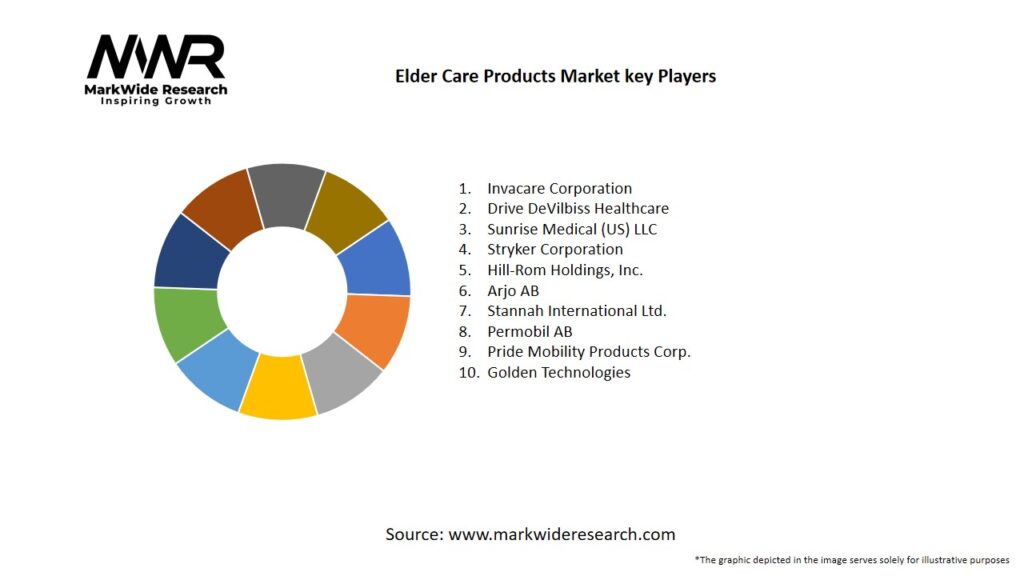 MWR
MarkWide Research
Inspiring Growth

Elder Care Products Market key Players

1. Invacare Corporation
2. Drive DeVilbiss Healthcare
3. Sunrise Medical (US) LLC
4. Stryker Corporation
5. Hill-Rom Holdings, Inc.
6. Arjo AB
7. Stannah International Ltd.
8. Permobil AB
9. Pride Mobility Products Corp.
10. Golden Technologies

Source: www.markwideresearch.com

*The graphic depicted in the image serves solely for illustrative purposes